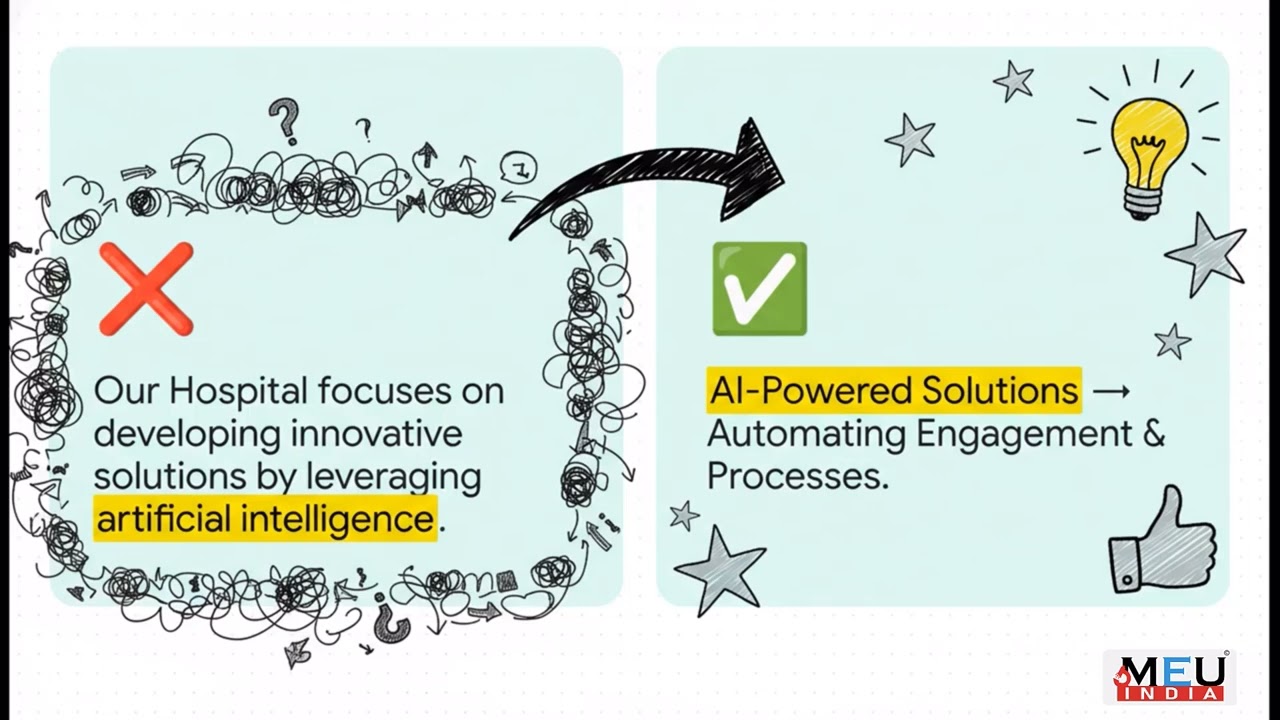 Our Hospital focuses on developing innovative solutions by leveraging artificial intelligence.

AI-Powered Solutions → Automating Engagement & Processes.

MEU INDIA